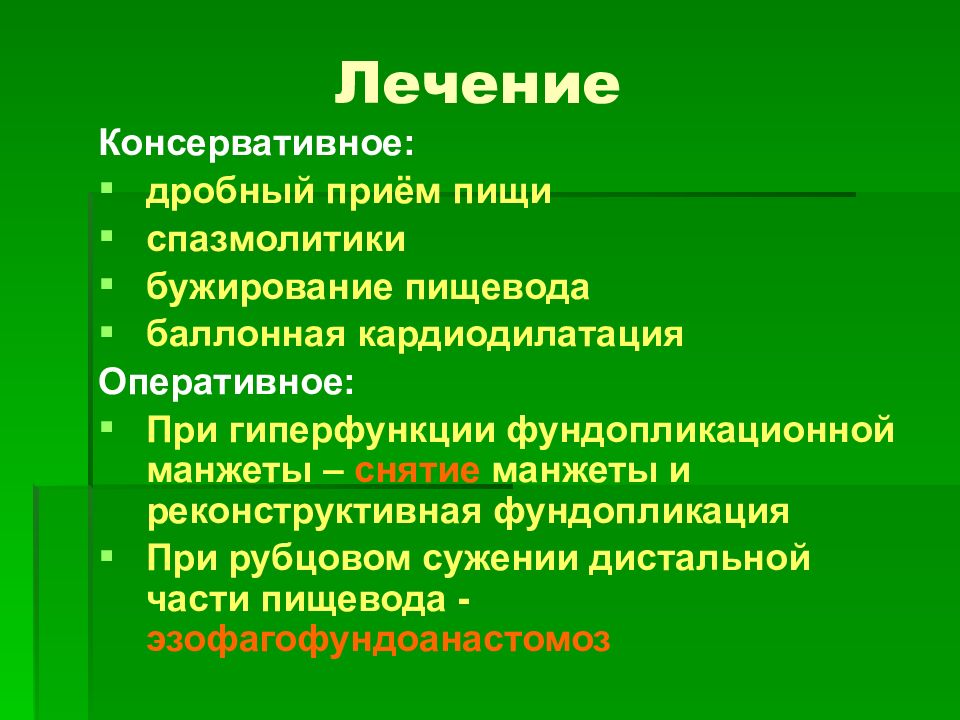 Лечение

Консервативное:

- дробный приём пищи
- спазмолитики
- бужирование пищевода
- баллонная кардиодилатация

Оперативное:

- При гиперфункции фундопликационной манжеты – снятие манжеты и реконструктивная фундопликация
- При рубцовом сужении дистальной части пищевода - эзофагофундоанастомоз